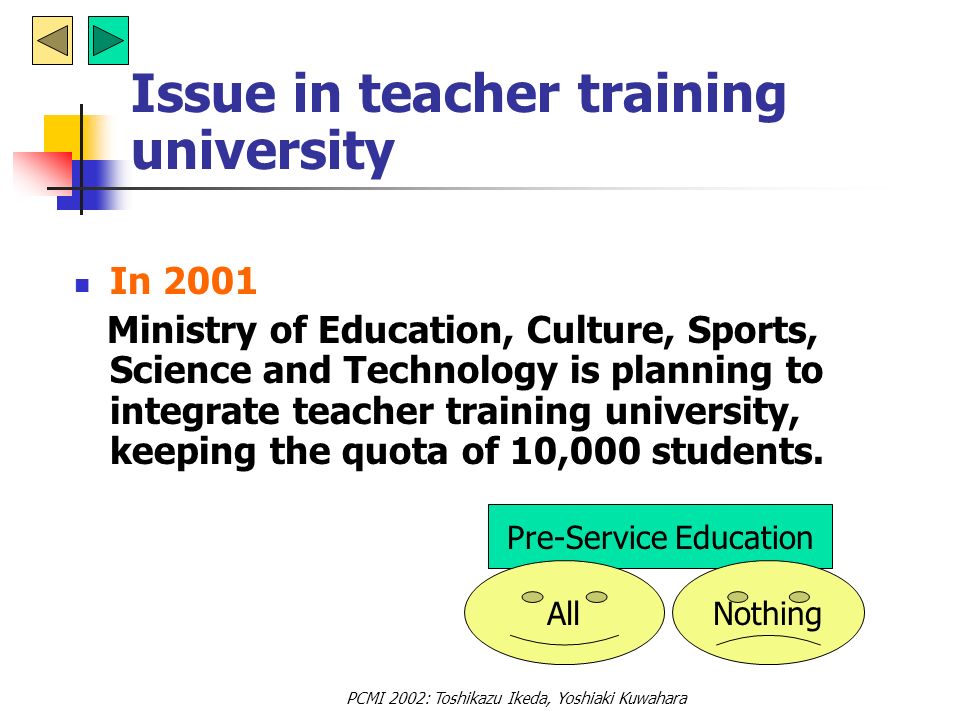 Issue in teacher training university

In 2001

Ministry of Education, Culture, Sports, Science and Technology is planning to integrate teacher training university, keeping the quota of 10,000 students.

Pre-Service Education

All

Nothing

PCMI 2002: Toshikazu Ikeda, Yoshiaki Kuwahara